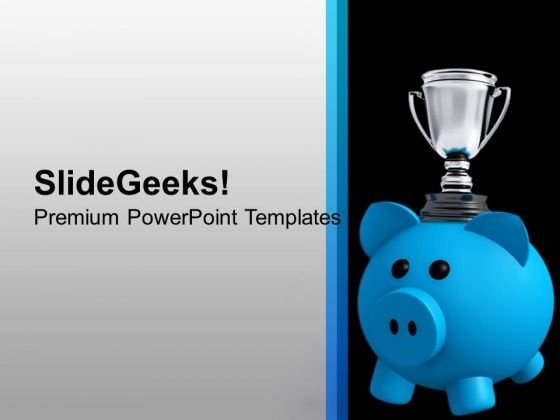 SlideGeeks!
Premium PowerPoint Templates